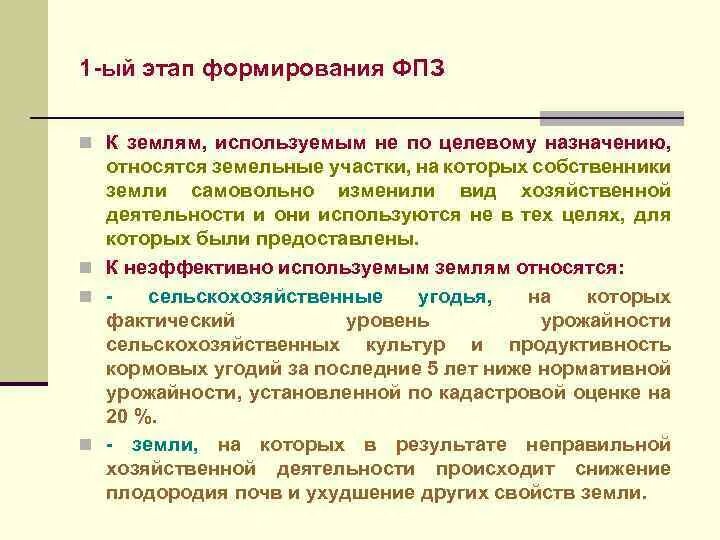 1-ый этап формирования ФПЗ

К землям, используемым не по целевому назначению, относятся земельные участки, на которых собственники земли самовольно изменили вид хозяйственной деятельности и они используются не в тех целях, для которых были предоставлены.

К неэффективно используемым землям относятся:

- сельскохозяйственные угодья, на которых фактический уровень урожайности сельскохозяйственных культур и продуктивность кормовых угодий за последние 5 лет ниже нормативной урожайности, установленной по кадастровой оценке на 20 %.

- земли, на которых в результате неправильной хозяйственной деятельности происходит снижение плодородия почв и ухудшение других свойств земли.